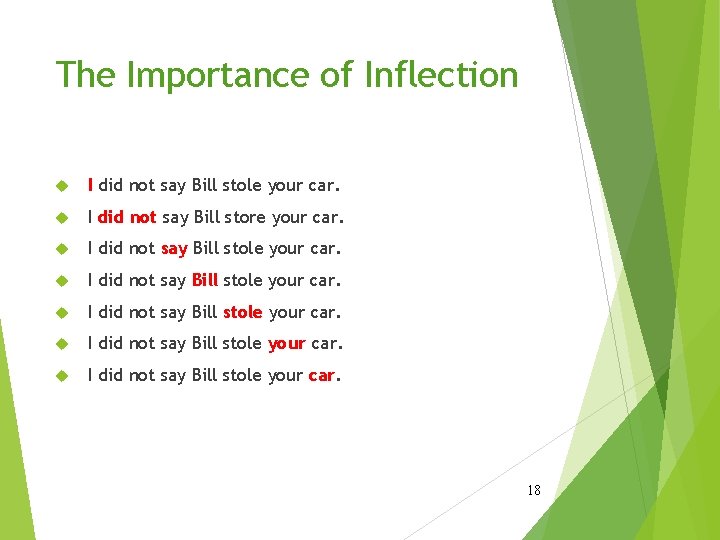 The Importance of Inflection

I did not say Bill stole your car.

I did not say Bill store your car.

I did not say Bill stole your car.

I did not say Bill stole your car.

I did not say Bill stole your car.

I did not say Bill stole your car.

I did not say Bill stole your car.

18